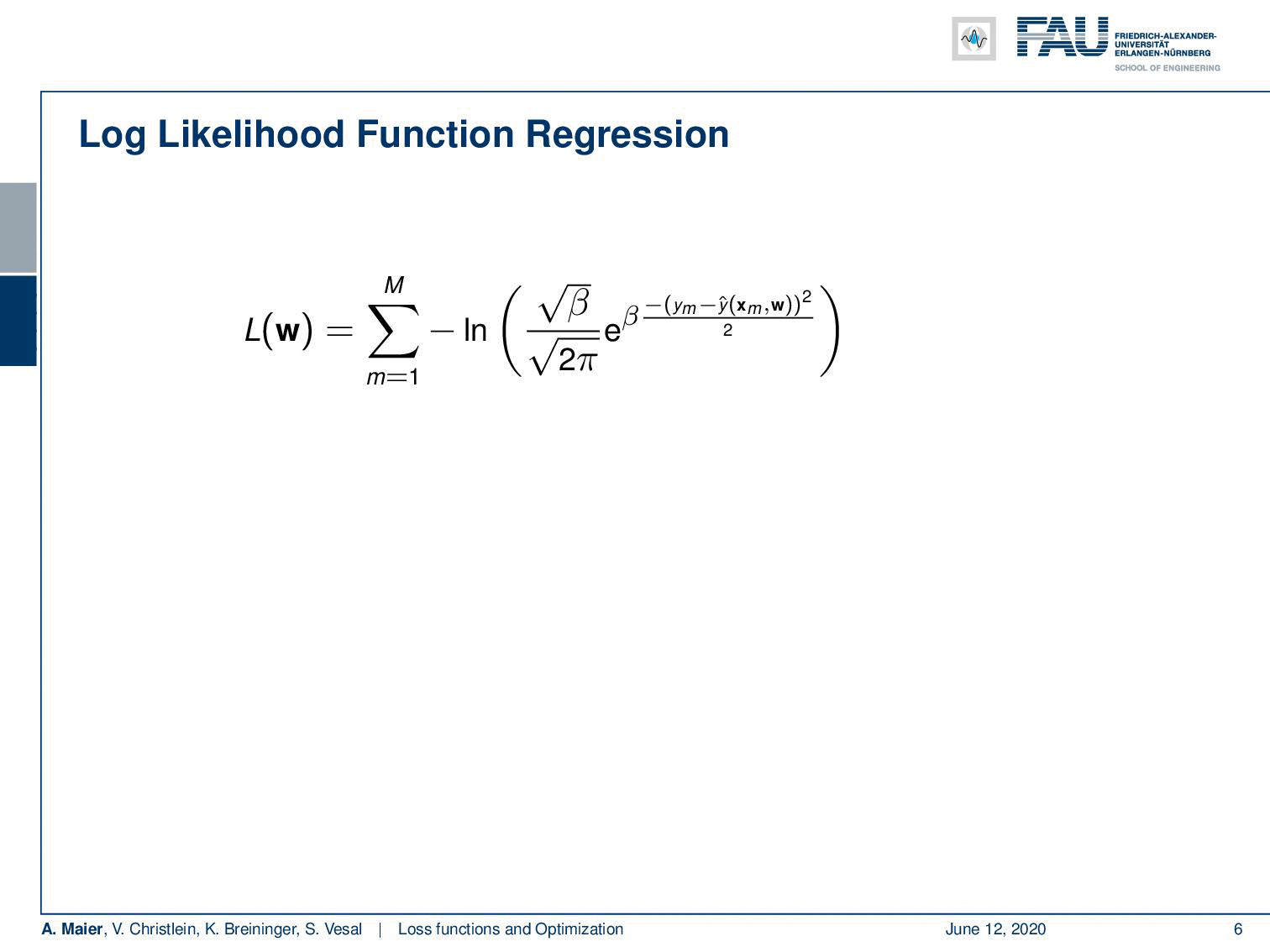 FAU FRIEDRICH-ALEXANDER-UNIVERSITÄT ERLANGEN-NÜRNBERG
SCHOOL OF ENGINEERING

Log Likelihood Function Regression

$L(\mathbf{w}) = \sum_{m=1}^{M} -\ln\left(\frac{\sqrt{\beta}}{\sqrt{2\pi}} e^{\beta \frac{-(y_m - \hat{y}(\mathbf{x}_m, \mathbf{w}))^2}{2}}\right)$

A. Maier, V. Christlein, K. Breininger, S. Vesal | Loss functions and Optimization June 12, 2020 6